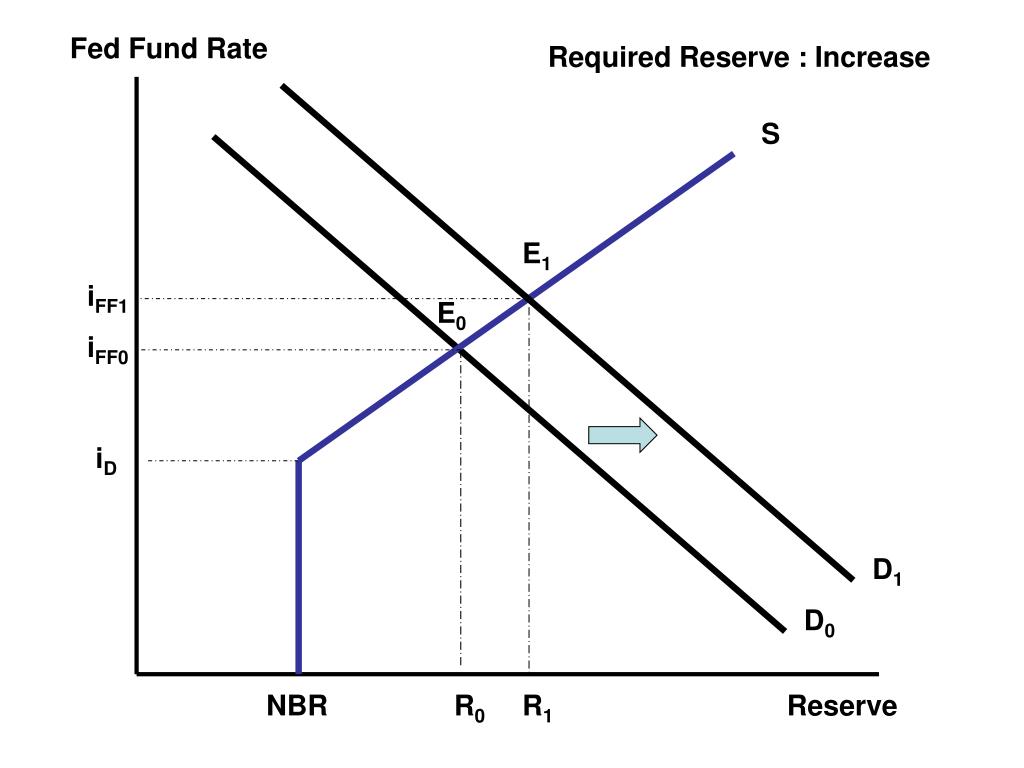 Fed Fund Rate

Required Reserve : Increase

S

$E_1$

$i_{FF1}$

$E_0$

$i_{FF0}$

$i_D$

$D_1$

$D_0$

NBR

$R_0$

$R_1$

Reserve